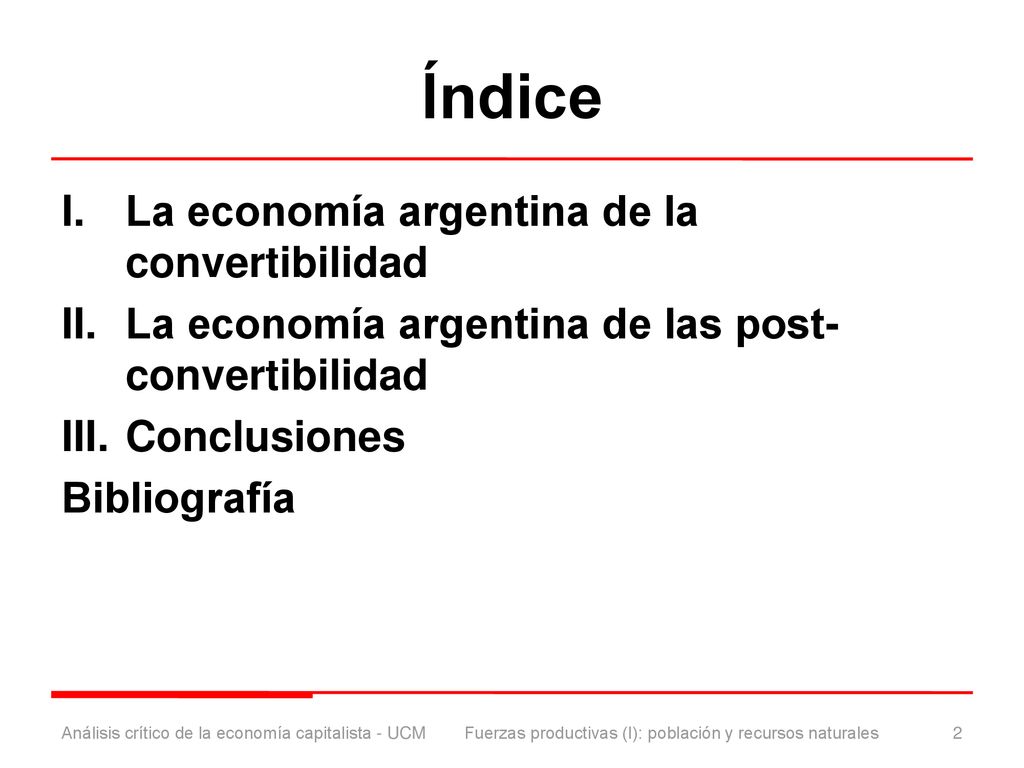 Índice

I. La economía argentina de la convertibilidad
II. La economía argentina de las post-convertibilidad
III. Conclusiones
Bibliografía

Análisis crítico de la economía capitalista - UCM
Fuerzas productivas (I): población y recursos naturales
2